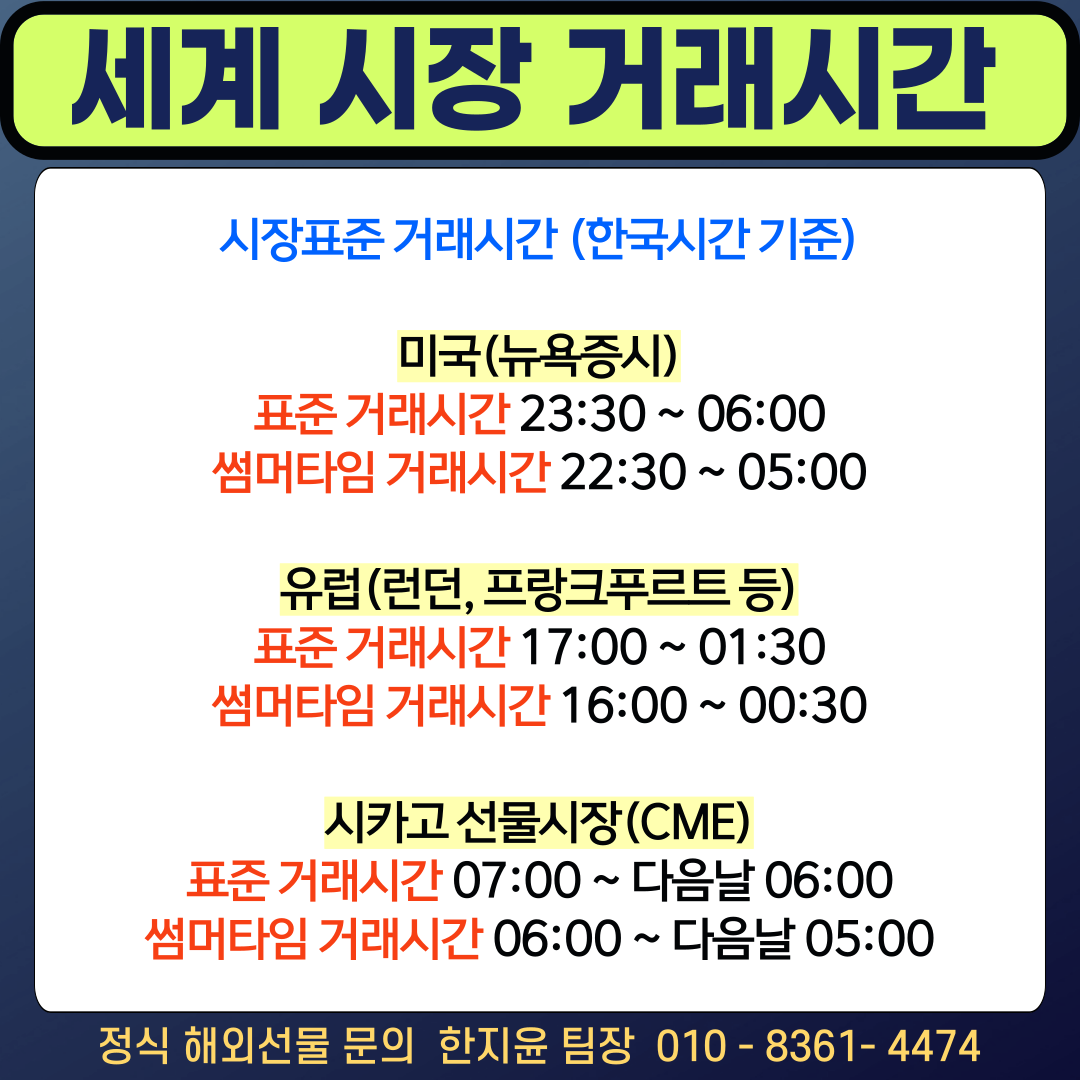 세계 시장 거래시간

시장표준 거래시간 (한국시간 기준)

미국(뉴욕증시)
표준 거래시간 23:30 ~ 06:00
썸머타임 거래시간 22:30 ~ 05:00

유럽(런던, 프랑크푸르트 등)
표준 거래시간 17:00 ~ 01:30
썸머타임 거래시간 16:00 ~ 00:30

시카고 선물시장(CME)
표준 거래시간 07:00 ~ 다음날 06:00
썸머타임 거래시간 06:00 ~ 다음날 05:00

정식 해외선물 문의 한지윤 팀장 010 - 8361- 4474